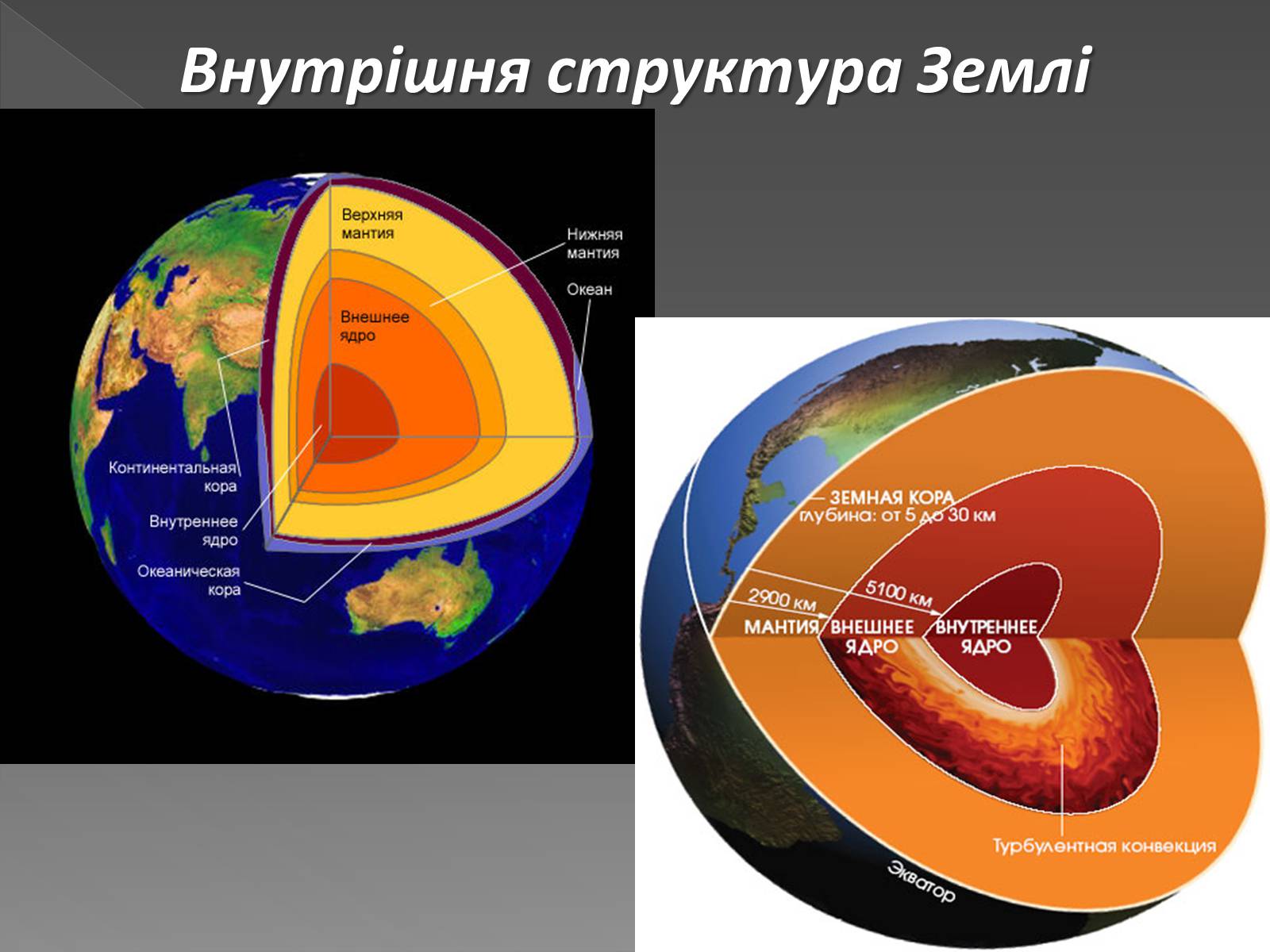 Внутрішня структура Землі

Верхняя мантия

Нижняя мантия

Океан

Внешнее ядро

Континентальная кора

Внутреннее ядро

Океаническая кора

ЗЕМНАЯ КОРА глубина: от 5 до 30 км

2900 км

5100 км

МАНТИЯ

ВНЕШНЕЕ ЯДРО

ВНУТРЕННЕЕ ЯДРО

Турбулентная конвекция

Экватор